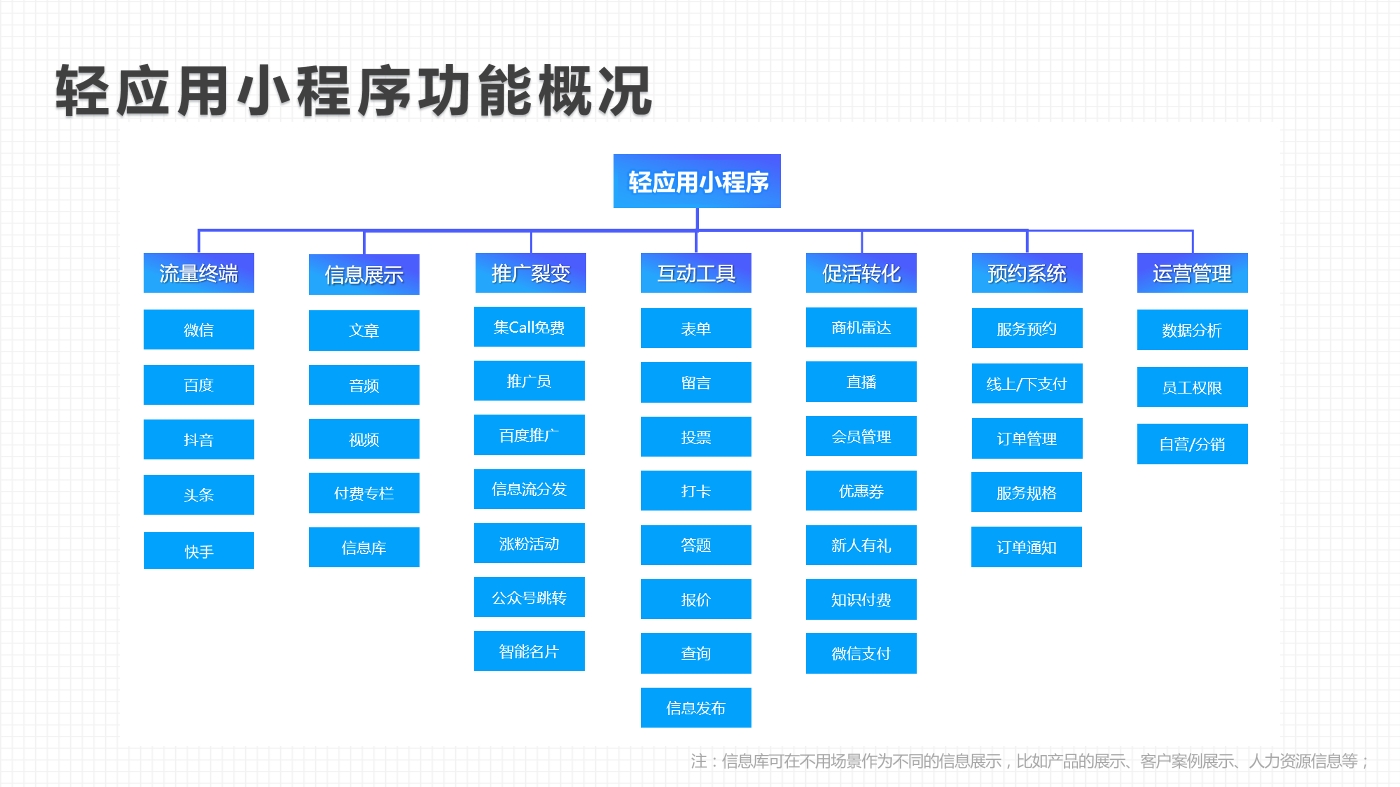 轻应用小程序功能概况

轻应用小程序

流量终端
微信
百度
抖音
头条
快手

信息展示
文章
音频
视频
付费专栏
信息库

推广裂变
集Call免费
推广员
百度推广
信息流分发
涨粉活动
公众号跳转
智能名片

互动工具
表单
留言
投票
打卡
答题
报价
查询
信息发布

促活转化
商机雷达
直播
会员管理
优惠券
新人有礼
知识付费
微信支付

预约系统
服务预约
线上/下支付
订单管理
服务规格
订单通知

运营管理
数据分析
员工权限
自营/分销

注：信息库可在不用场景作为不同的信息展示，比如产品的展示、客户案例展示、人力资源信息等；